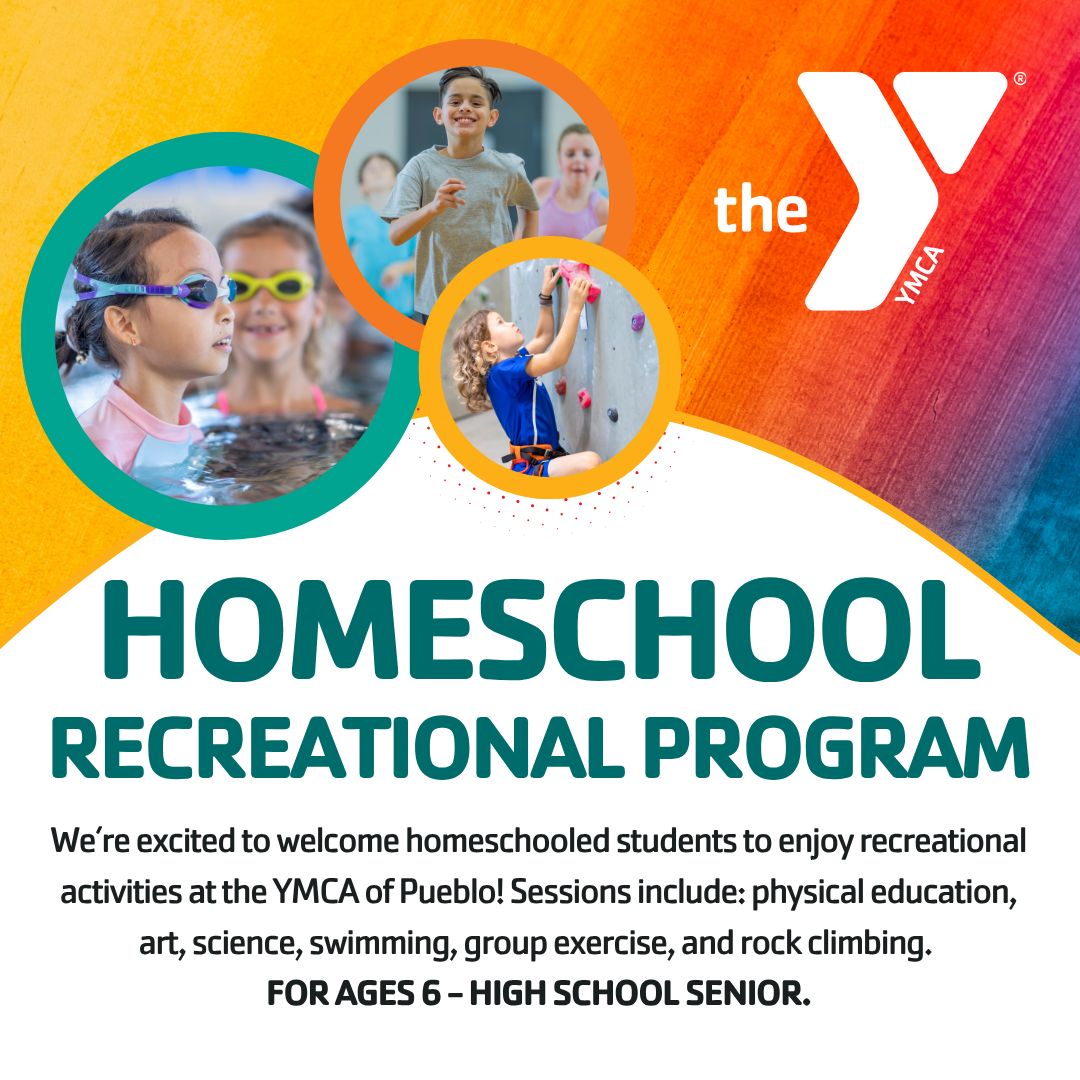 the YMCA ®

HOMESCHOOL
RECREATIONAL PROGRAM

We're excited to welcome homeschooled students to enjoy recreational activities at the YMCA of Pueblo! Sessions include: physical education, art, science, swimming, group exercise, and rock climbing.
FOR AGES 6 – HIGH SCHOOL SENIOR.